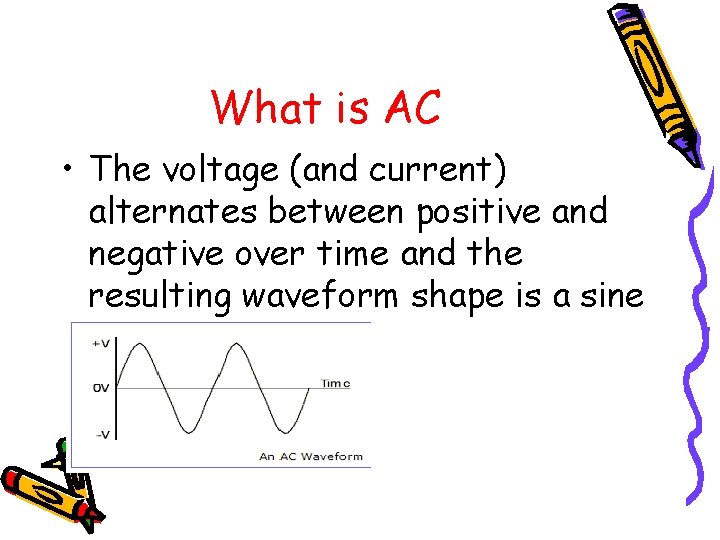 What is AC

• The voltage (and current) alternates between positive and negative over time and the resulting waveform shape is a sine

+V
0V
-V
Time
An AC Waveform